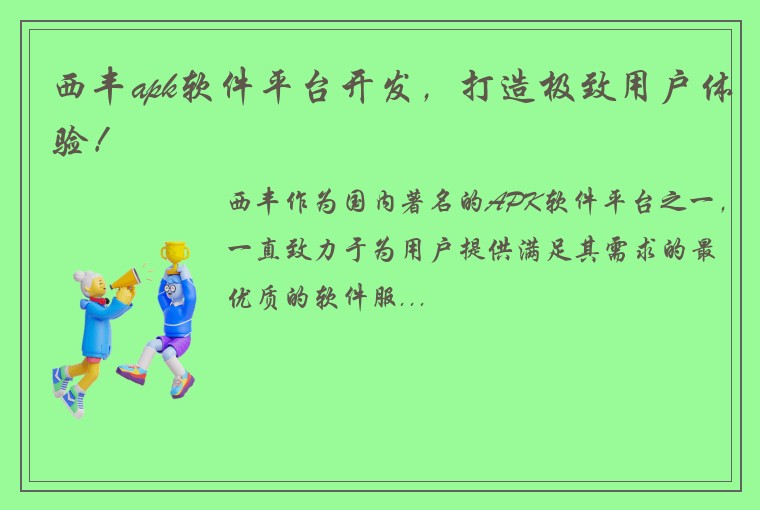 西丰apk软件平台开发，打造极致用户体验！

西丰作为国内著名的APK软件平台之一，一直致力于为用户提供满足其需求的最优质的软件服...